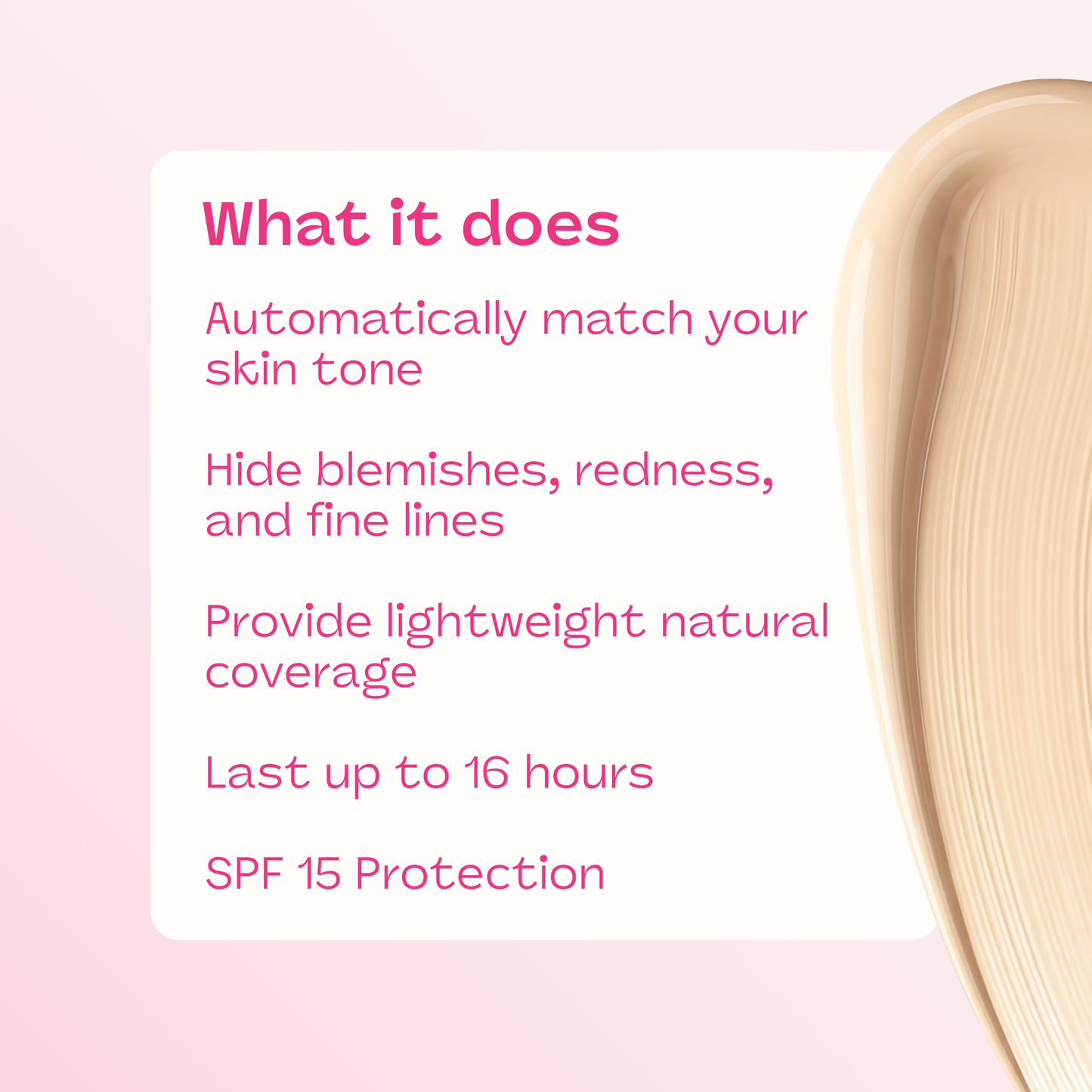 What it does

Automatically match your skin tone

Hide blemishes, redness, and fine lines

Provide lightweight natural coverage

Last up to 16 hours

SPF 15 Protection